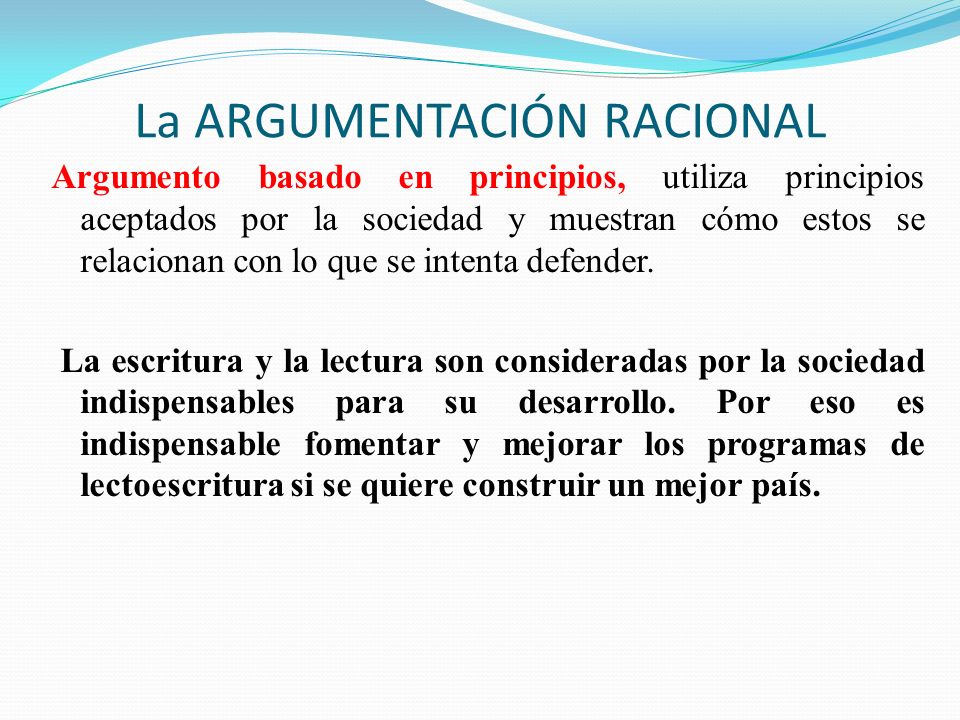 La ARGUMENTACIÓN RACIONAL

Argumento basado en principios, utiliza principios aceptados por la sociedad y muestran cómo estos se relacionan con lo que se intenta defender.

La escritura y la lectura son consideradas por la sociedad indispensables para su desarrollo. Por eso es indispensable fomentar y mejorar los programas de lectoescritura si se quiere construir un mejor país.